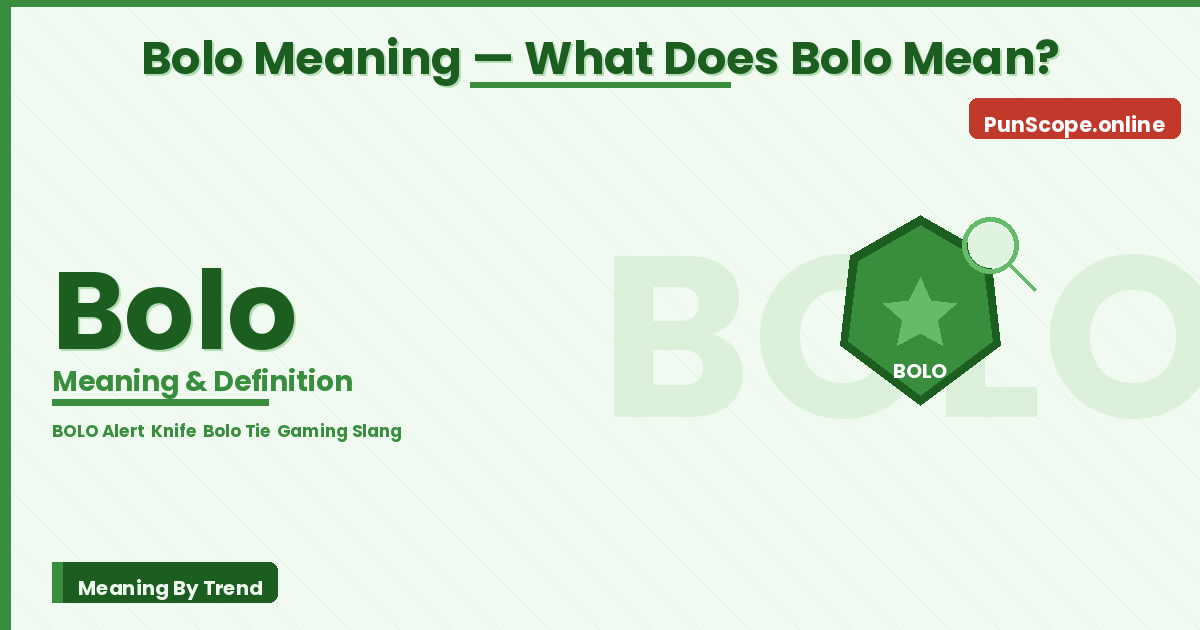 Bolo Meaning — What Does Bolo Mean?

PunScope.online

Bolo

Meaning & Definition

BOLO Alert Knife Bolo Tie Gaming Slang

BOLO

BOLO

Meaning By Trend